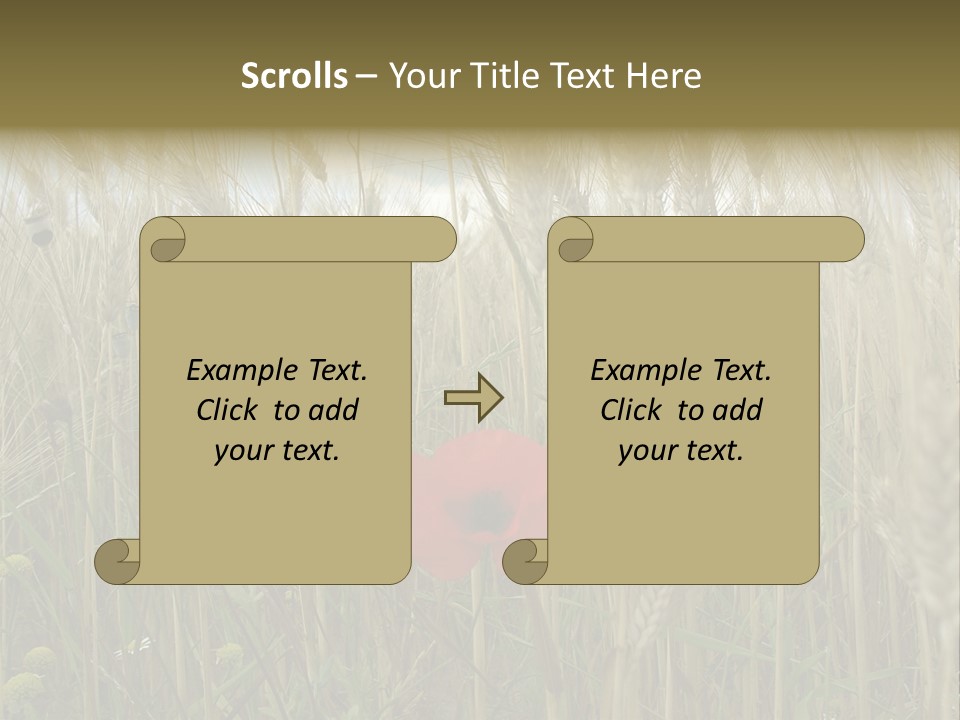 Scrolls – Your Title Text Here

Example Text. Click to add your text.

Example Text. Click to add your text.